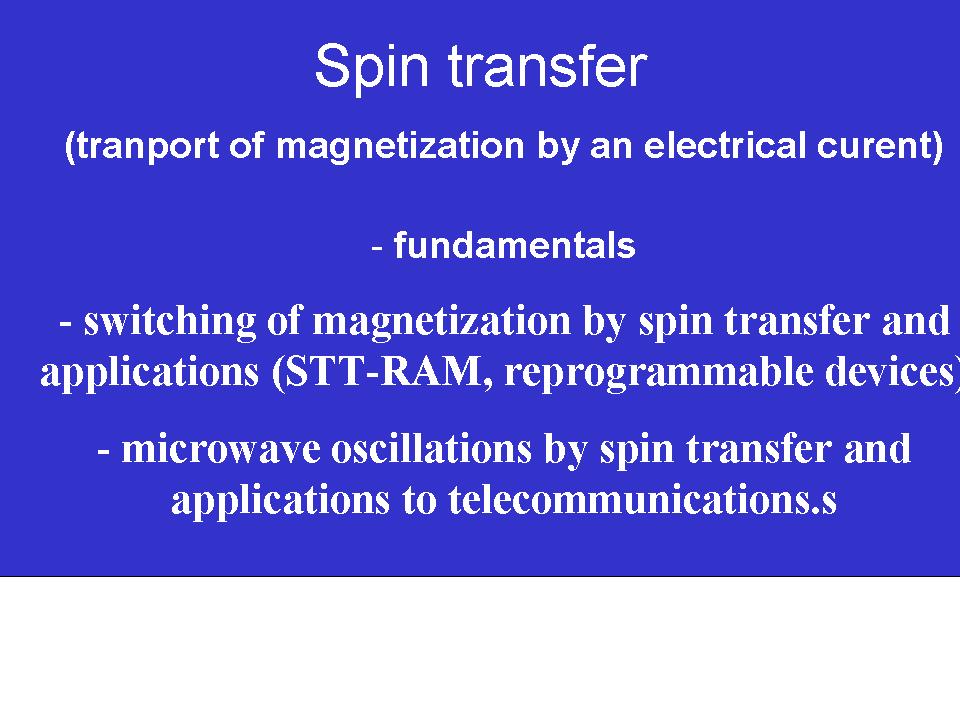 Spin transfer

(tranport of magnetization by an electrical curent)

- fundamentals

- switching of magnetization by spin transfer and applications (STT-RAM, reprogrammable devices)

- microwave oscillations by spin transfer and applications to telecommunications.s